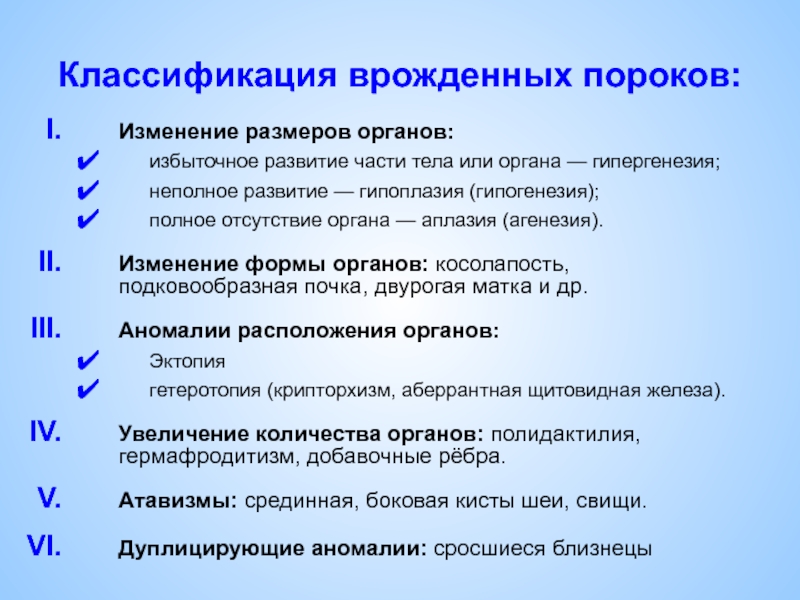 Классификация врожденных пороков:

I. Изменение размеров органов:

✔ избыточное развитие части тела или органа — гипергенезия;

✔ неполное развитие — гипоплазия (гипогенезия);

✔ полное отсутствие органа — аплазия (агенезия).

II. Изменение формы органов: косолапость, подковообразная почка, двурогая матка и др.

III. Аномалии расположения органов:

✔ Эктопия

✔ гетеротопия (крипторхизм, аберрантная щитовидная железа).

IV. Увеличение количества органов: полидактилия, гермафродитизм, добавочные рёбра.

V. Атавизмы: срединная, боковая кисты шеи, свищи.

VI. Дуплицирующие аномалии: сросшиеся близнецы